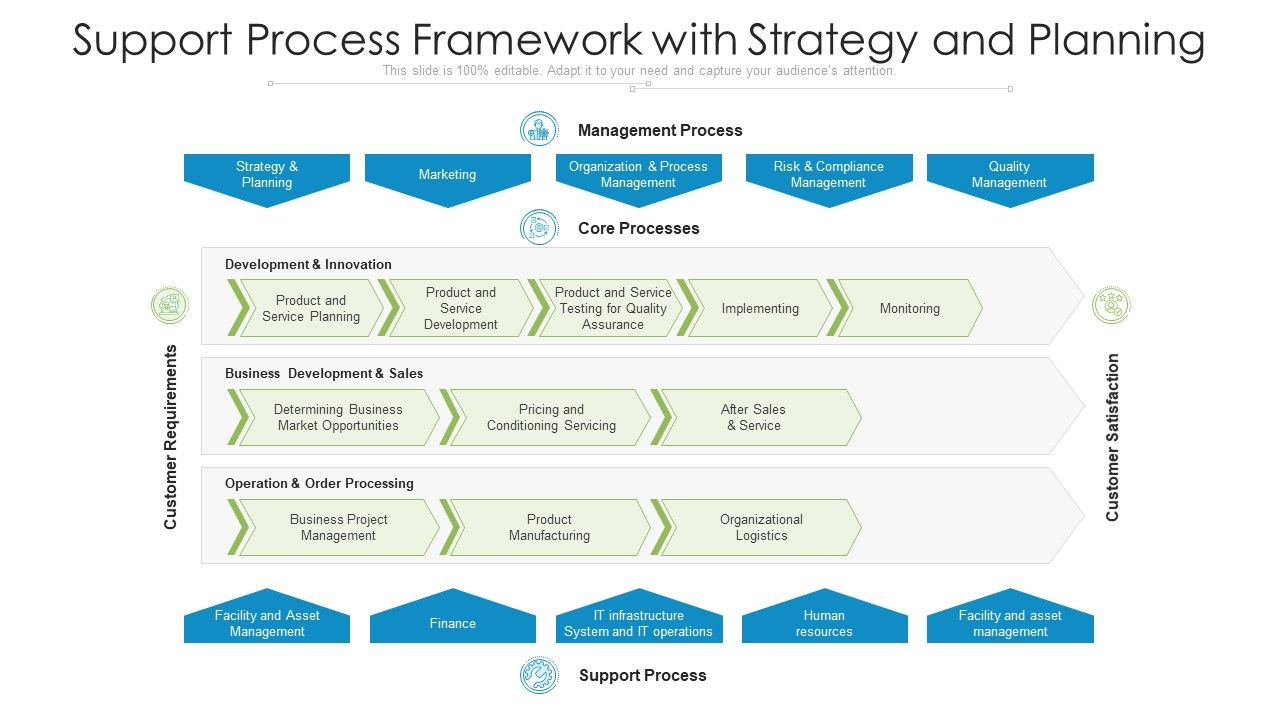 Support Process Framework with Strategy and Planning

This slide is 100% editable. Adapt it to your need and capture your audience's attention.

Management Process

Strategy & Planning

Marketing

Organization & Process Management

Risk & Compliance Management

Quality Management

Core Processes

Customer Requirements

Development & Innovation

Product and Service Planning

Product and Service Development

Product and Service Testing for Quality Assurance

Implementing

Monitoring

Business Development & Sales

Determining Business Market Opportunities

Pricing and Conditioning Servicing

After Sales & Service

Operation & Order Processing

Business Project Management

Product Manufacturing

Organizational Logistics

Customer Satisfaction

Facility and Asset Management

Finance

IT infrastructure System and IT operations

Human resources

Facility and asset management

Support Process